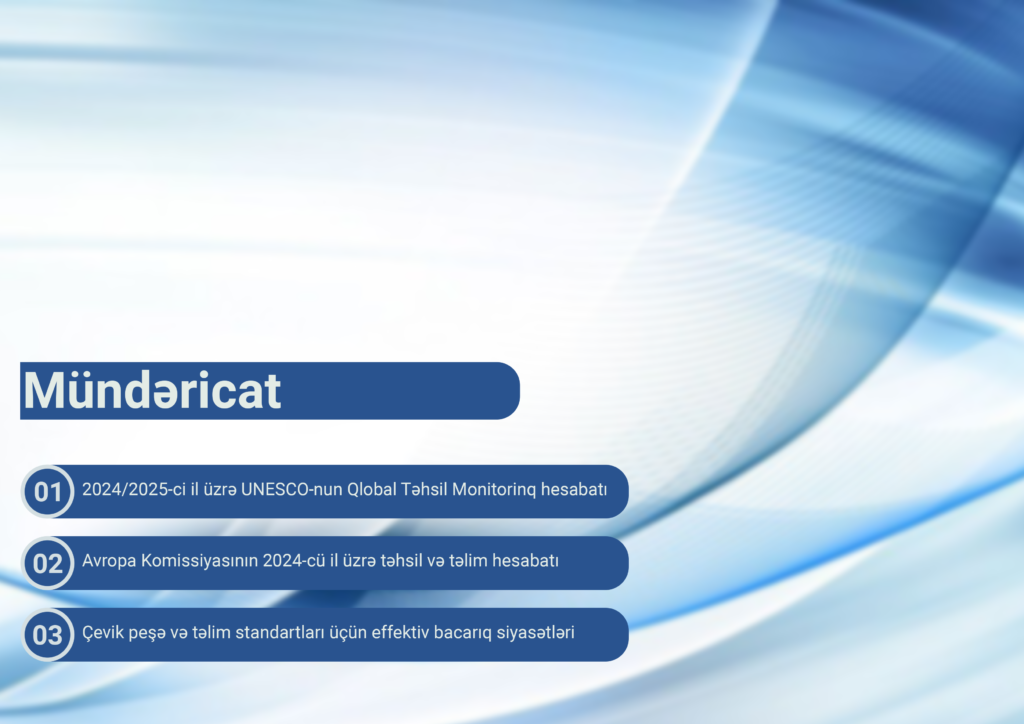 Mündəricat

01 2024/2025-ci il üzrə UNESCO-nun Qlobal Təhsil Monitorinq hesabatı

02 Avropa Komissiyasının 2024-cü il üzrə təhsil və təlim hesabatı

03 Çevik peşə və təlim standartları üçün effektiv bacarıq siyasətləri